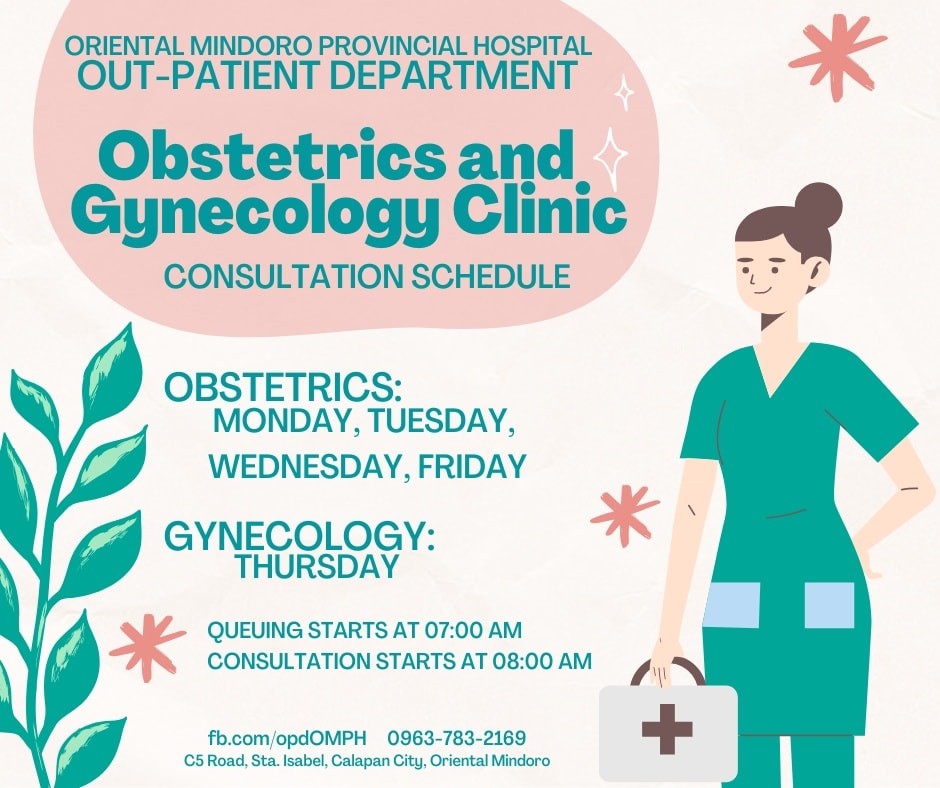 ORIENTAL MINDORO PROVINCIAL HOSPITAL
OUT-PATIENT DEPARTMENT

Obstetrics and Gynecology Clinic

CONSULTATION SCHEDULE

OBSTETRICS:
MONDAY, TUESDAY,
WEDNESDAY, FRIDAY

GYNECOLOGY:
THURSDAY

QUEUING STARTS AT 07:00 AM
CONSULTATION STARTS AT 08:00 AM

fb.com/opdOMPH 0963-783-2169
C5 Road, Sta. Isabel, Calapan City, Oriental Mindoro